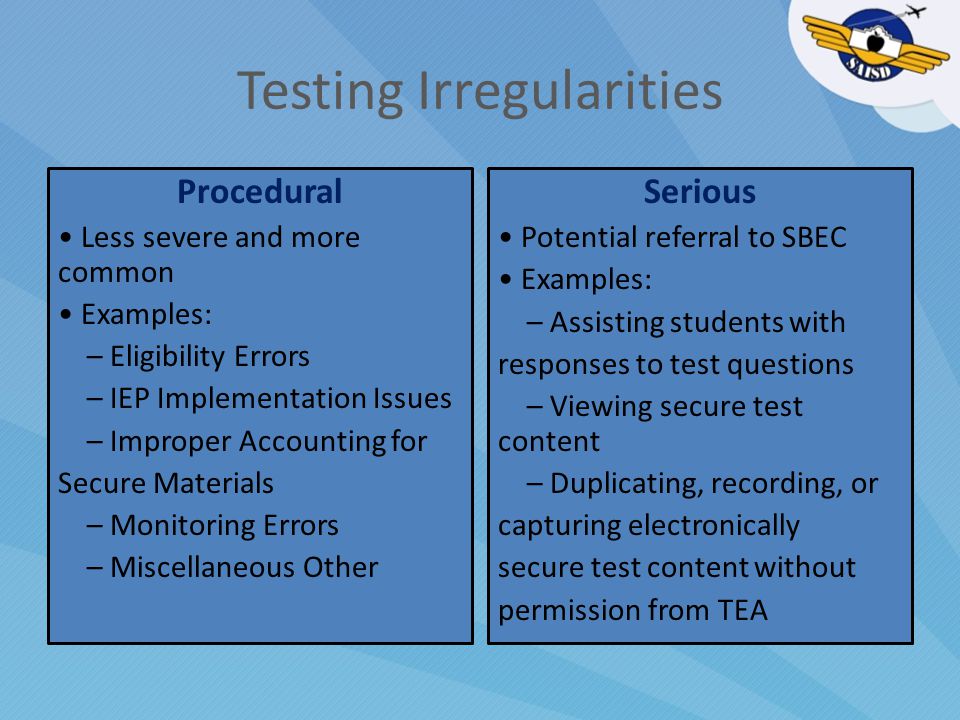 SAISD

Testing Irregularities

Procedural

• Less severe and more common

• Examples:

– Eligibility Errors

– IEP Implementation Issues

– Improper Accounting for Secure Materials

– Monitoring Errors

– Miscellaneous Other

Serious

• Potential referral to SBEC

• Examples:

– Assisting students with responses to test questions

– Viewing secure test content

– Duplicating, recording, or capturing electronically secure test content without permission from TEA